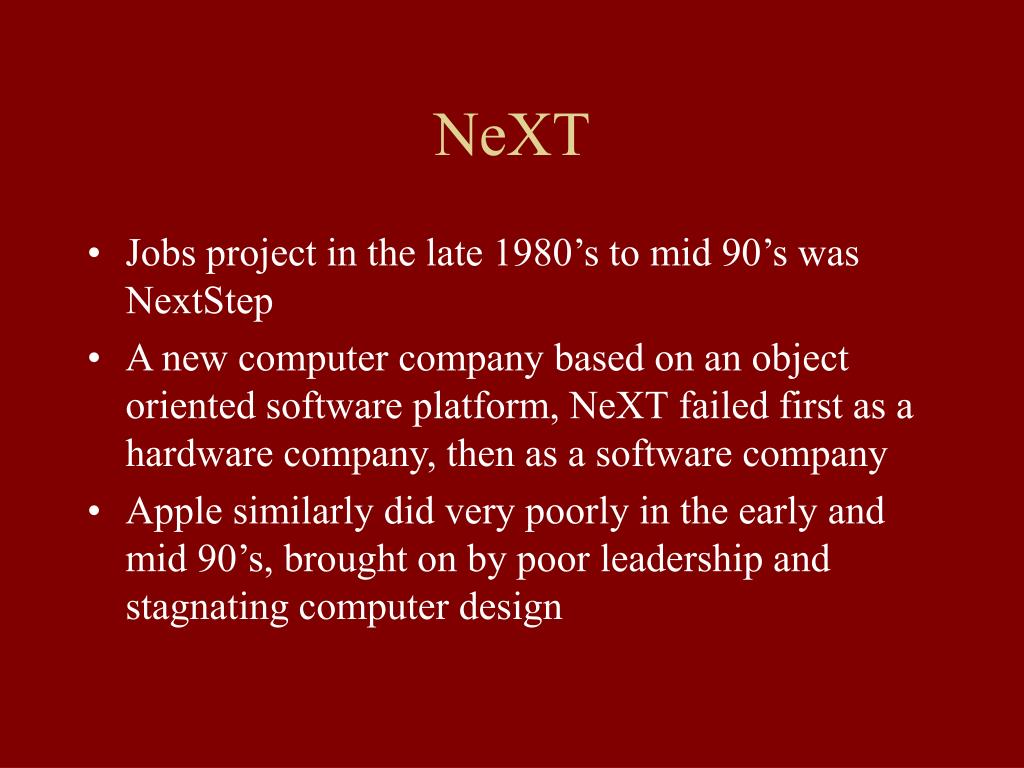 NeXT

• Jobs project in the late 1980’s to mid 90’s was NextStep
• A new computer company based on an object oriented software platform, NeXT failed first as a hardware company, then as a software company
• Apple similarly did very poorly in the early and mid 90’s, brought on by poor leadership and stagnating computer design